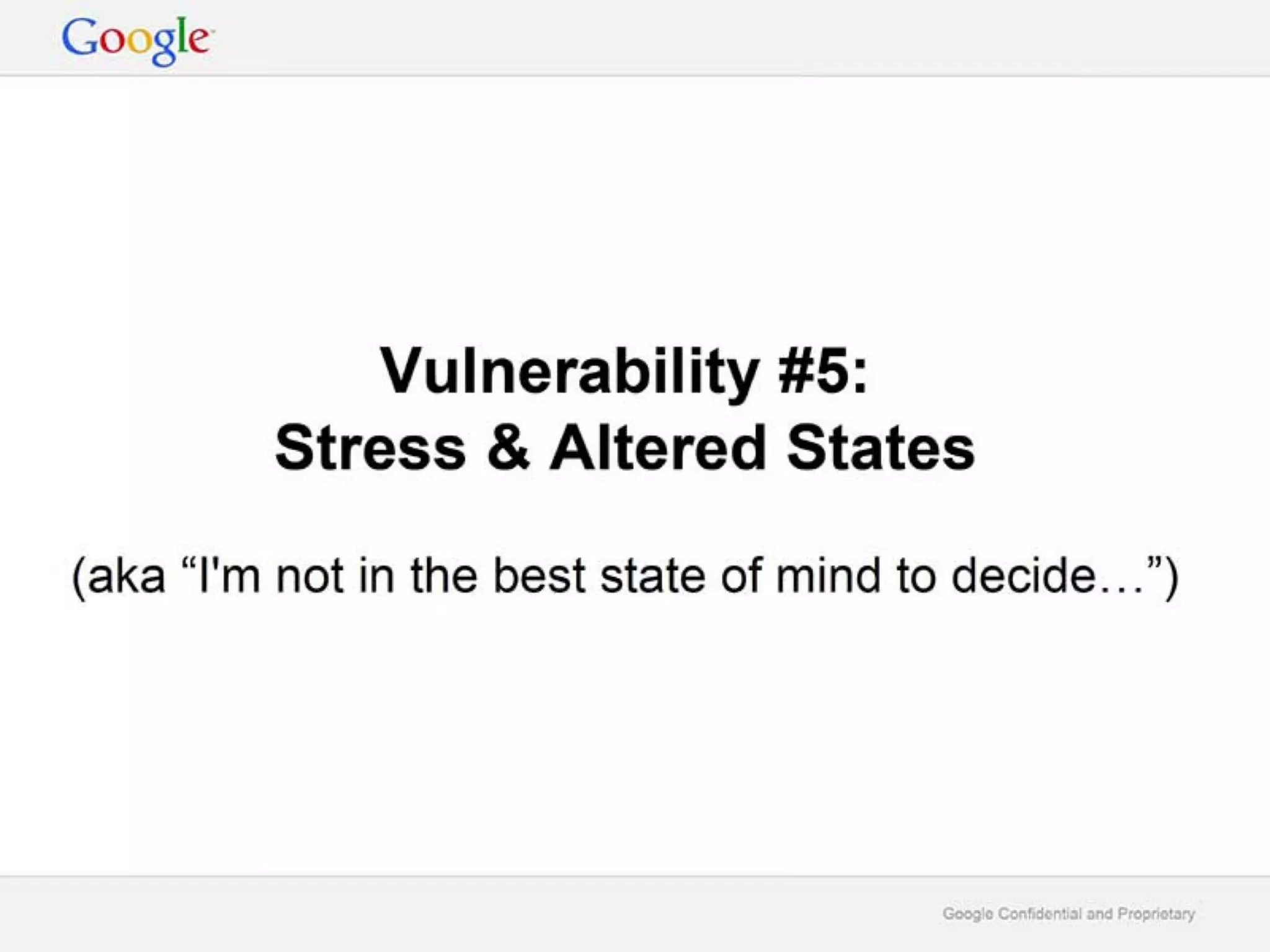 Google

Vulnerability #5:
Stress & Altered States

(aka “I'm not in the best state of mind to decide…”)

Google Confidential and Proprietary